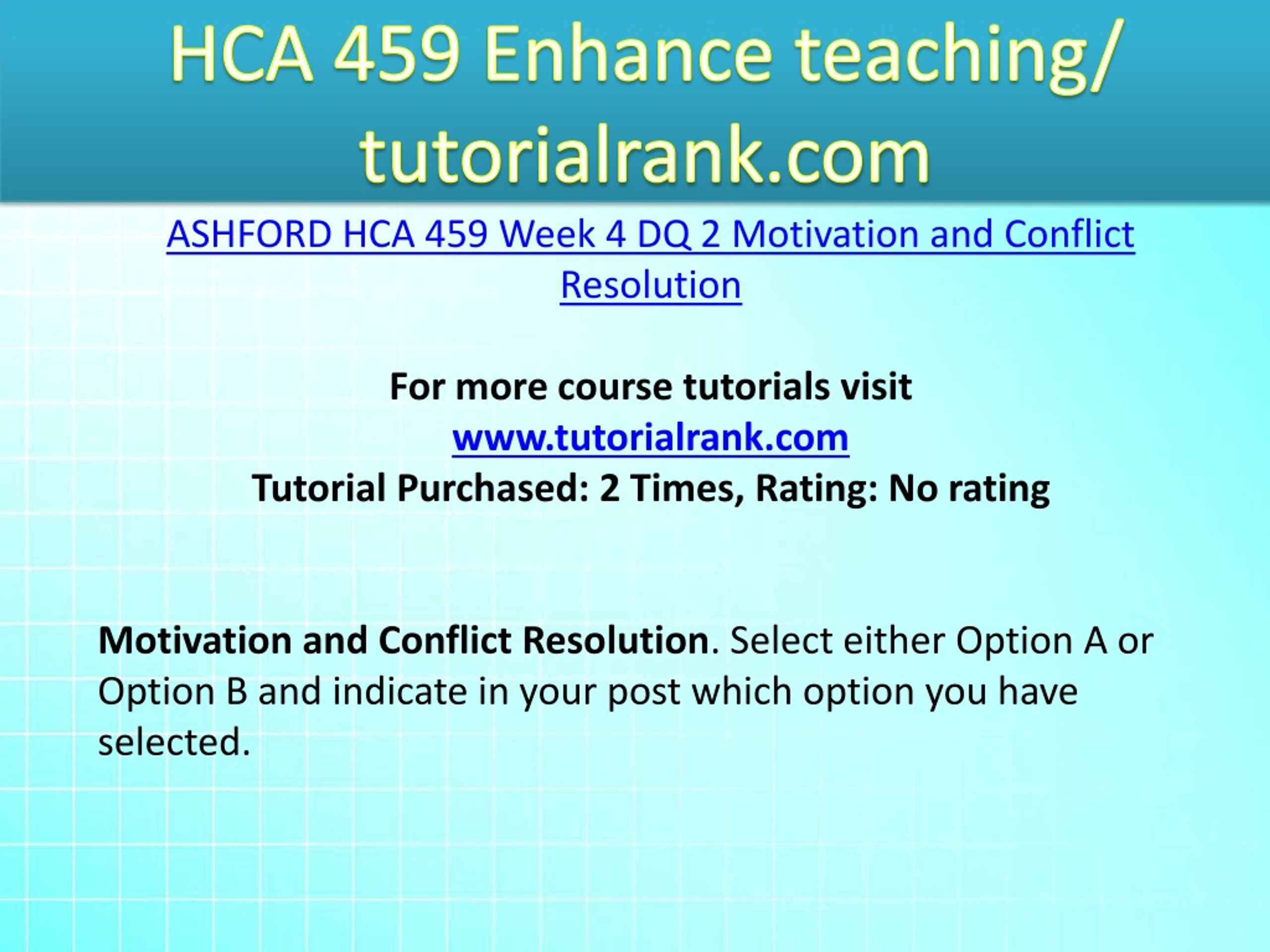 HCA 459 Enhance teaching/ tutorialrank.com

ASHFORD HCA 459 Week 4 DQ 2 Motivation and Conflict Resolution

For more course tutorials visit
www.tutorialrank.com
Tutorial Purchased: 2 Times, Rating: No rating

Motivation and Conflict Resolution. Select either Option A or Option B and indicate in your post which option you have selected.